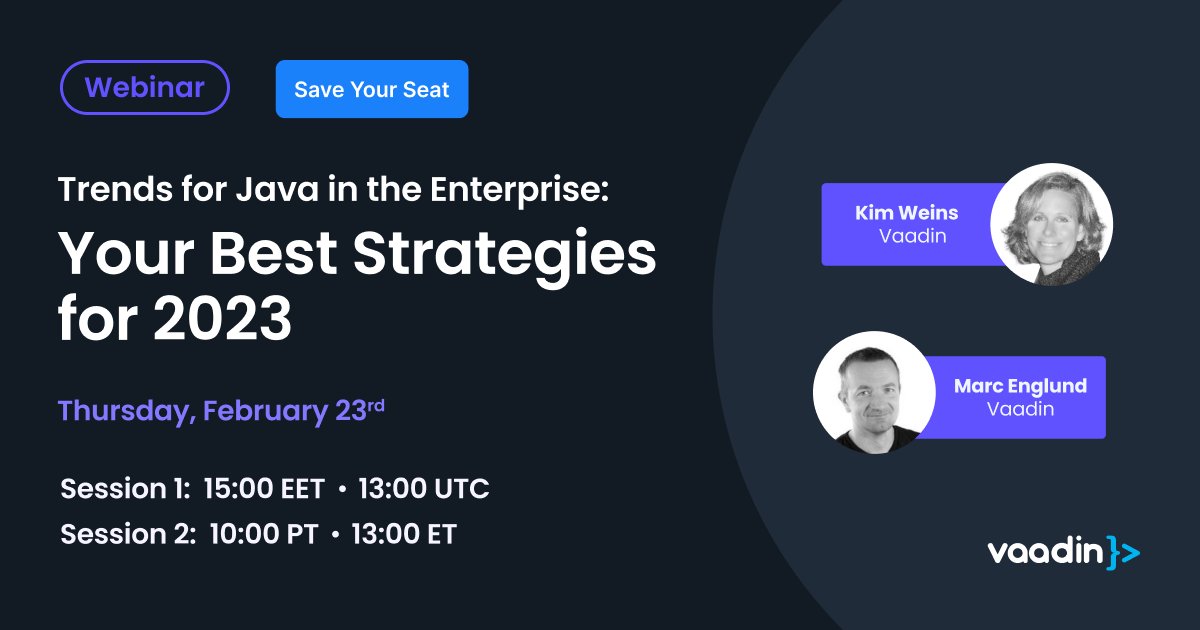 Webinar

Save Your Seat

Trends for Java in the Enterprise:

Your Best Strategies for 2023

Thursday, February 23rd

Session 1: 15:00 EET • 13:00 UTC

Session 2: 10:00 PT • 13:00 ET

Kim Weins
Vaadin

Marc Englund
Vaadin

vaadin}>